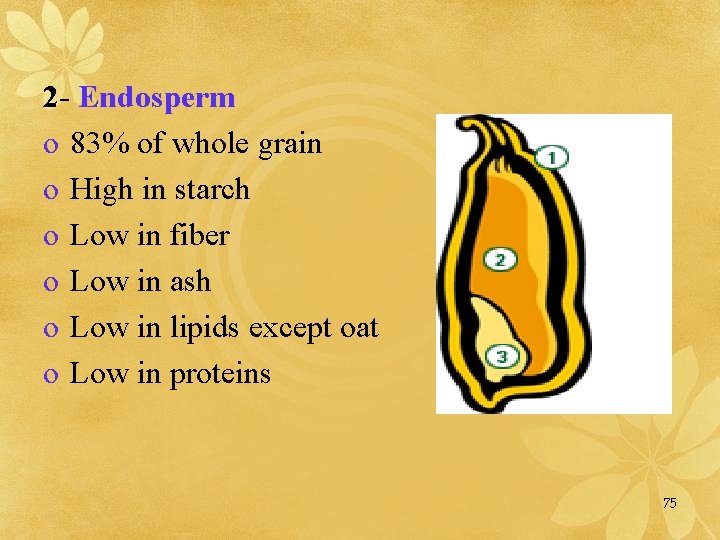 2- Endosperm

o 83% of whole grain
o High in starch
o Low in fiber
o Low in ash
o Low in lipids except oat
o Low in proteins

1
2
3

75